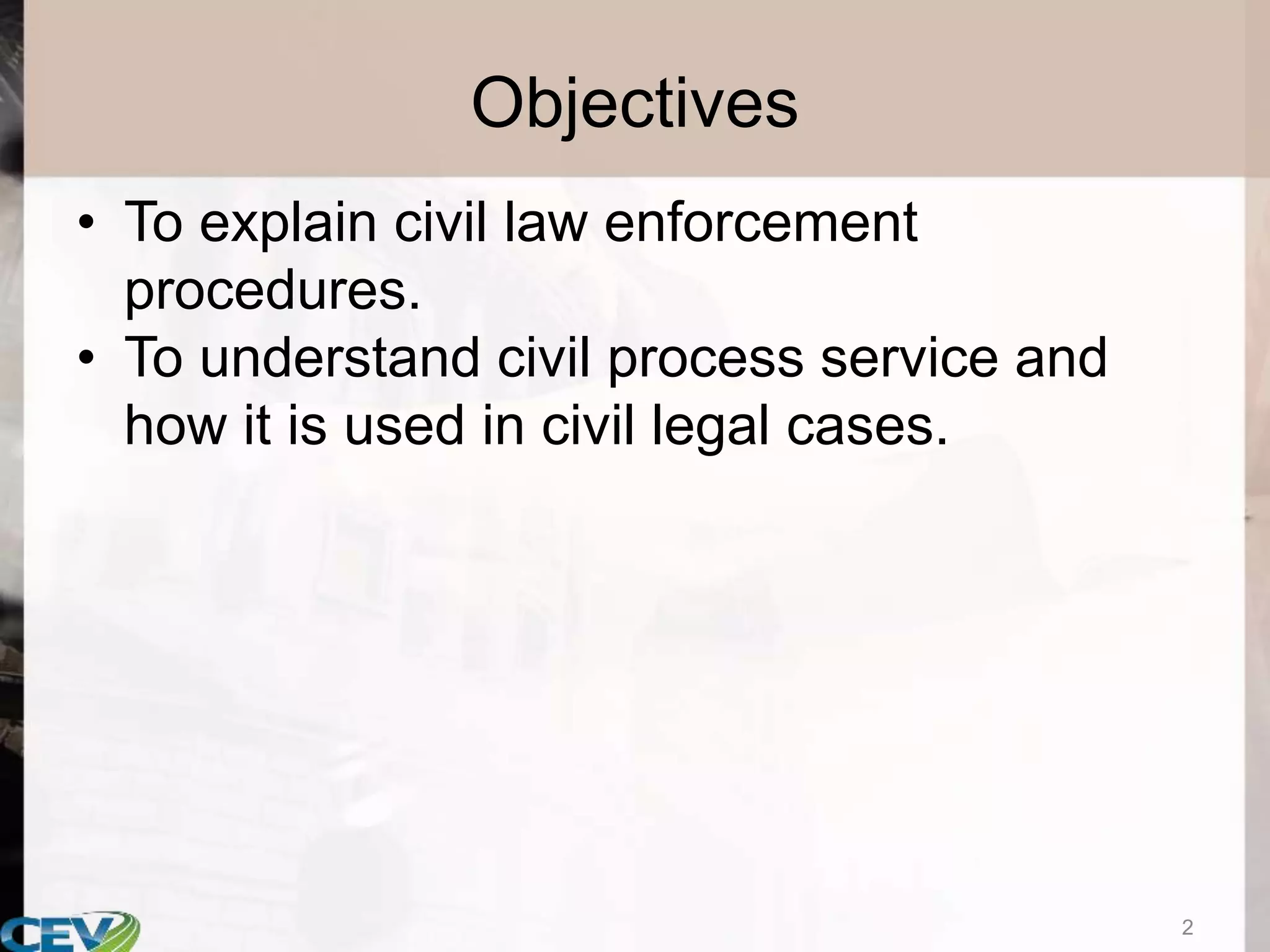 Objectives

• To explain civil law enforcement procedures.
• To understand civil process service and how it is used in civil legal cases.

CEV

2